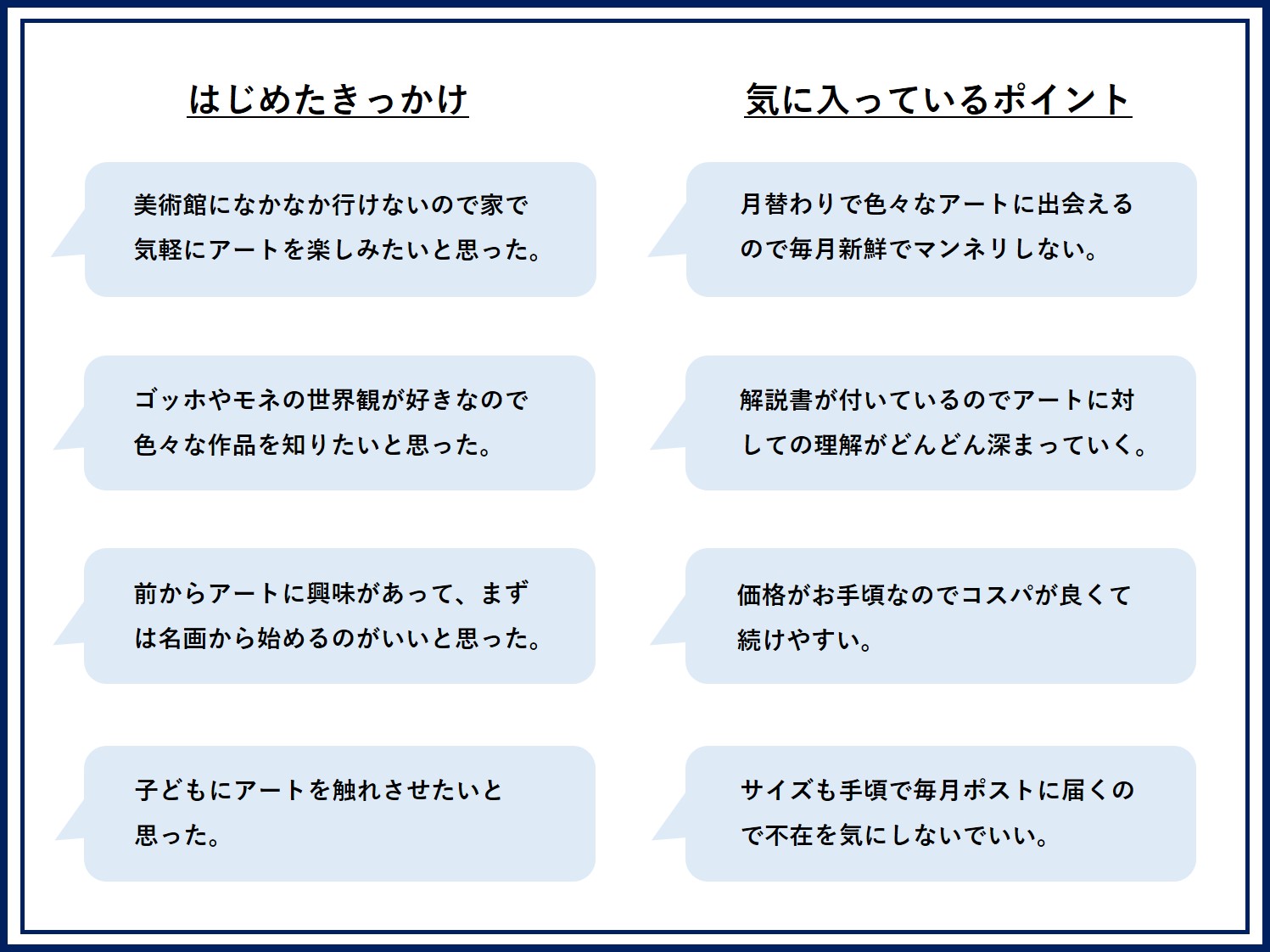 はじめたきっかけ

美術館になかなか行けないので家で気軽にアートを楽しみたいと思った。

ゴッホやモネの世界観が好きなので色々な作品を知りたいと思った。

前からアートに興味があって、まずは名画から始めるのがいいと思った。

子どもにアートを触れさせたいと思った。

気に入っているポイント

月替わりで色々なアートに出会えるので毎月新鮮でマンネリしない。

解説書が付いているのでアートに対しての理解がどんどん深まっていく。

価格がお手頃なのでコスパが良くて続けやすい。

サイズも手頃で毎月ポストに届くので不在を気にしないでいい。